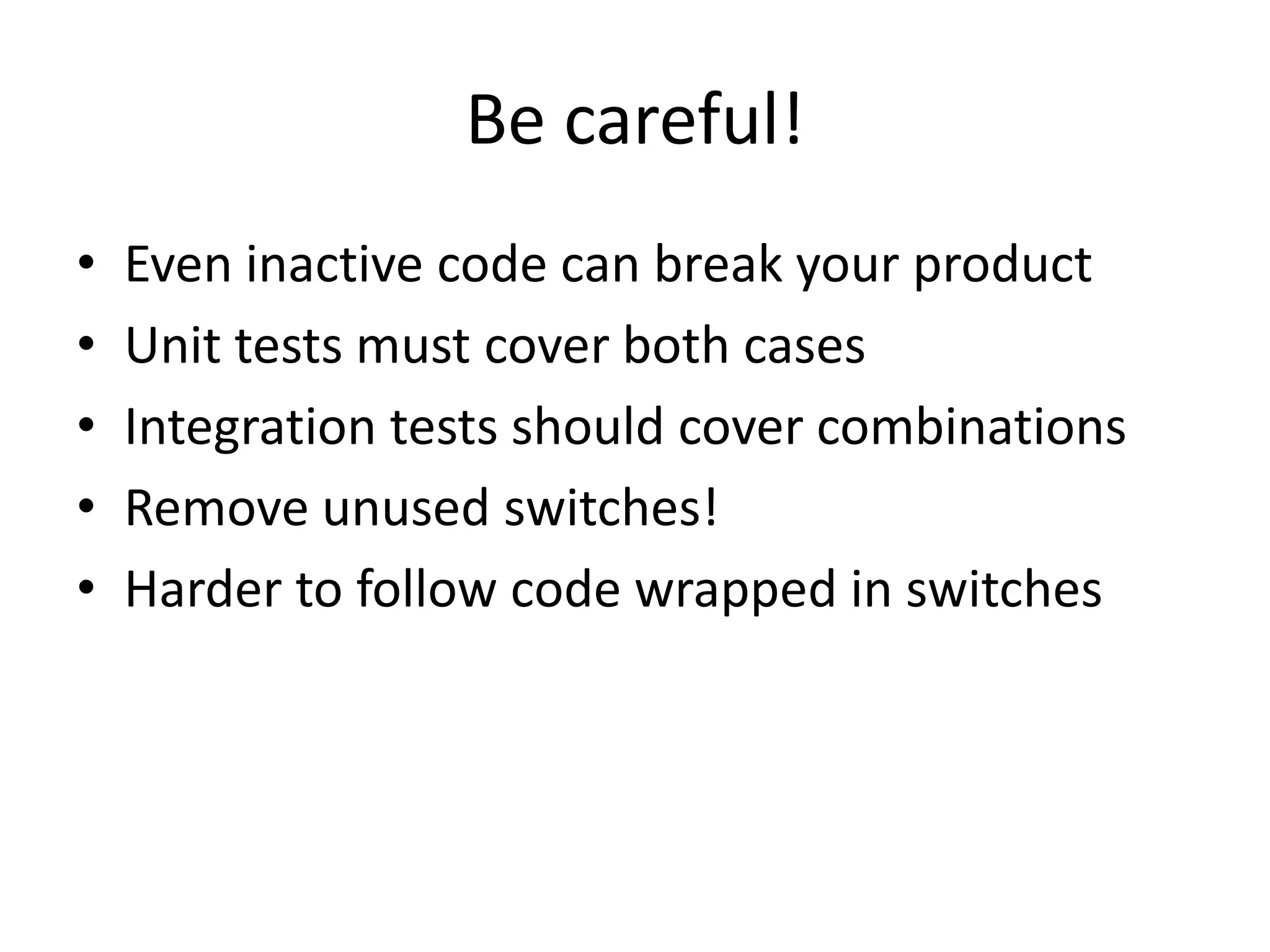 Be careful!

• Even inactive code can break your product
• Unit tests must cover both cases
• Integration tests should cover combinations
• Remove unused switches!
• Harder to follow code wrapped in switches